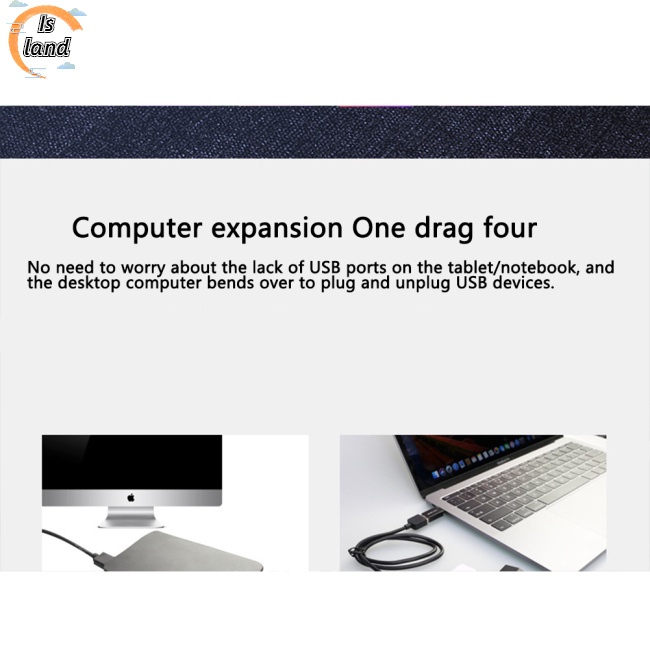 Is land

Computer expansion One drag four

No need to worry about the lack of USB ports on the tablet/notebook, and the desktop computer bends over to plug and unplug USB devices.